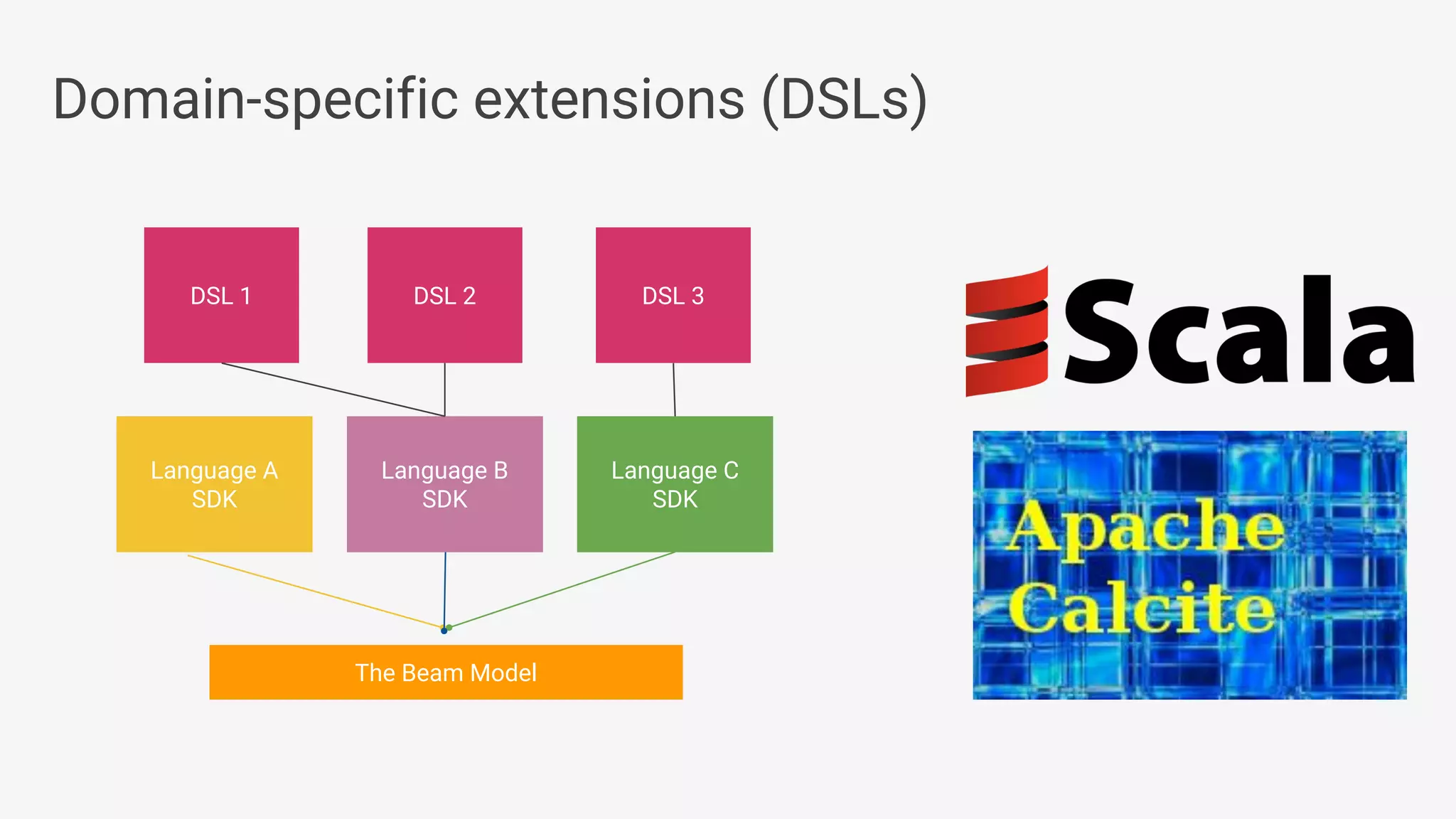 Domain-specific extensions (DSLs)

DSL 1

DSL 2

DSL 3

Language A SDK

Language B SDK

Language C SDK

The Beam Model

Scala

Apache Calcite